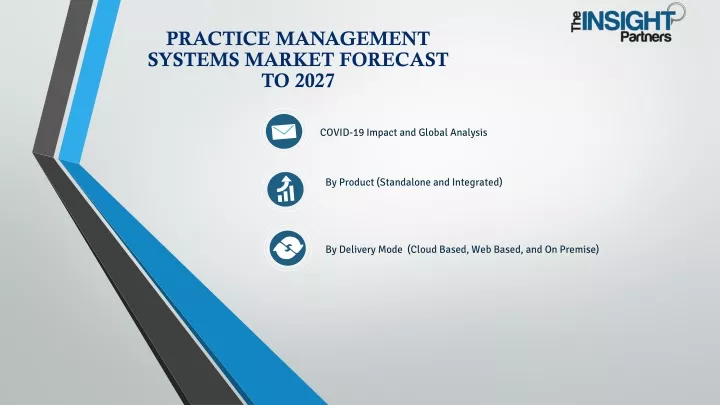 The INSIGHT Partners

PRACTICE MANAGEMENT SYSTEMS MARKET FORECAST TO 2027

COVID-19 Impact and Global Analysis

By Product (Standalone and Integrated)

By Delivery Mode (Cloud Based, Web Based, and On Premise)